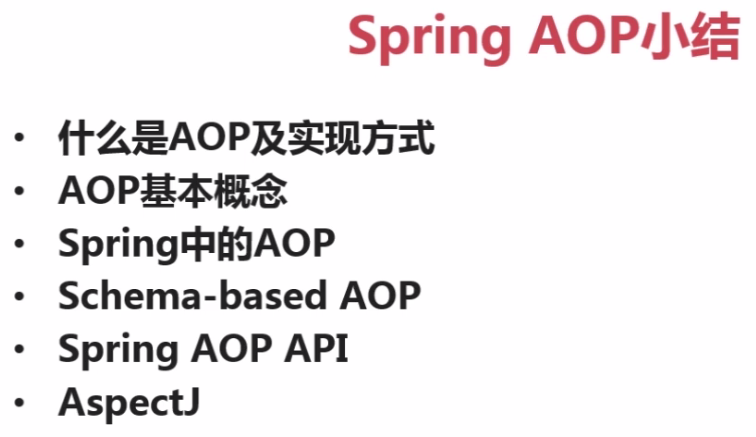 Spring AOP小结

• 什么是AOP及实现方式
• AOP基本概念
• Spring中的AOP
• Schema-based AOP
• Spring AOP API
• AspectJ